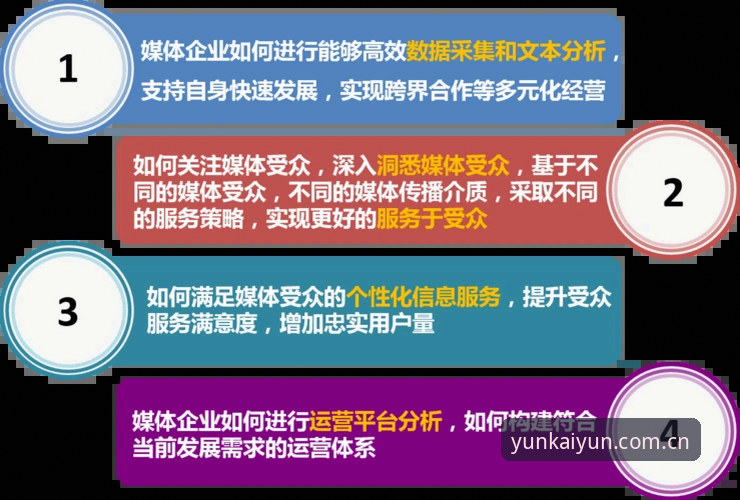 1

媒体企业如何进行能够高效数据采集和文本分析，支持自身快速发展，实现跨界合作等多元化经营

如何关注媒体受众，深入洞悉媒体受众，基于不同的媒体受众，不同的媒体传播介质，采取不同的服务策略，实现更好的服务于受众

2

3

如何满足媒体受众的个性化信息服务，提升受众服务满意度，增加忠实用户量

媒体企业如何进行运营平台分析，如何构建符合当前发展需求的运营体系

4

yunkaiyun.com.cn